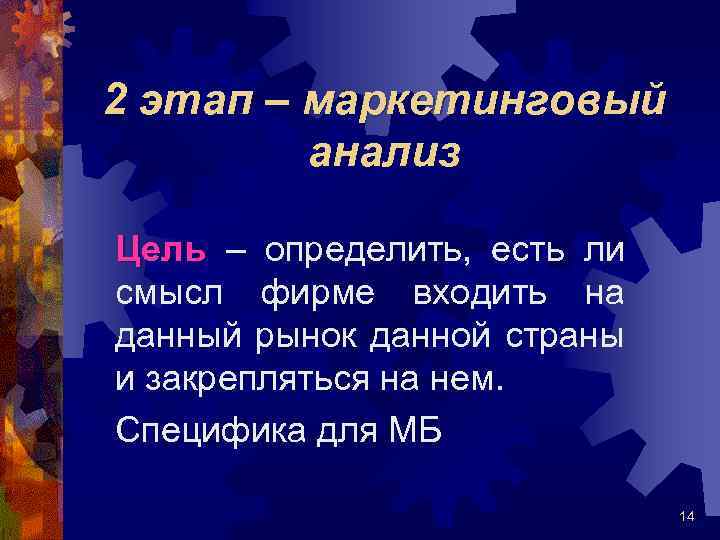 2 этап – маркетинговый анализ

Цель – определить, есть ли смысл фирме входить на данный рынок данной страны и закрепляться на нем.

Специфика для МБ

14